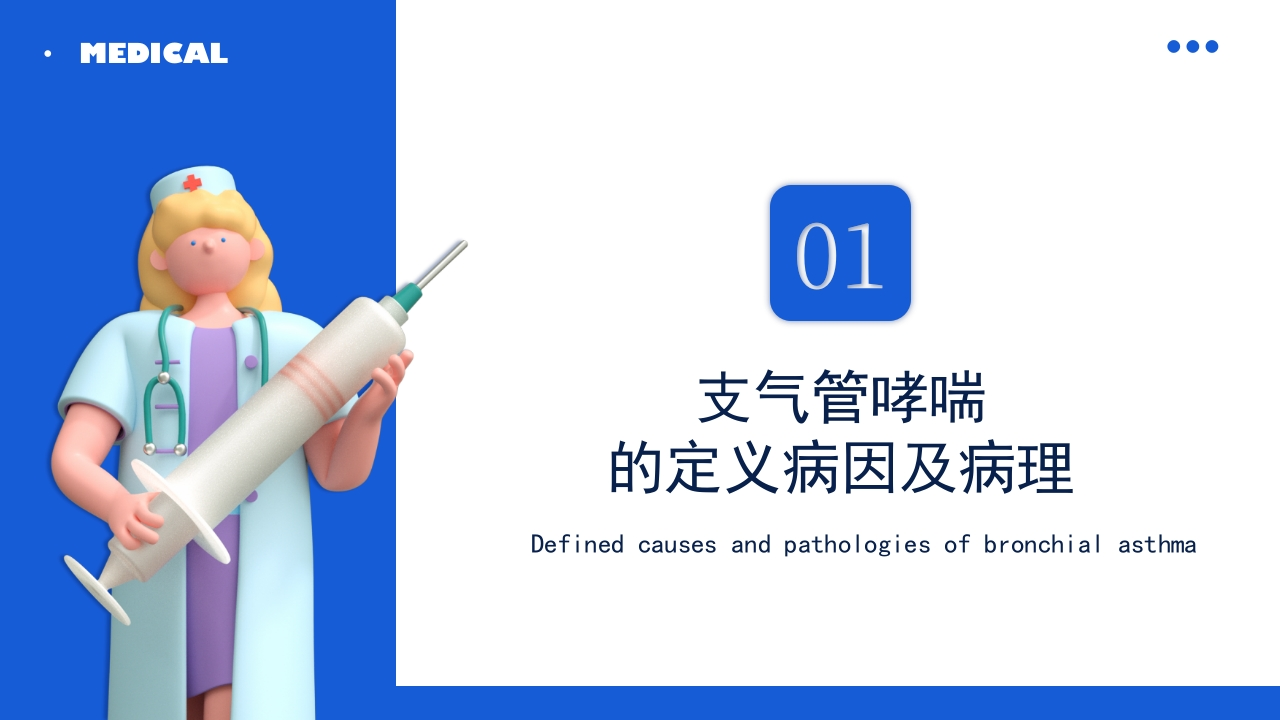 MEDICAL

01

支气管哮喘
的定义病因及病理

Defined causes and pathologies of bronchial asthma